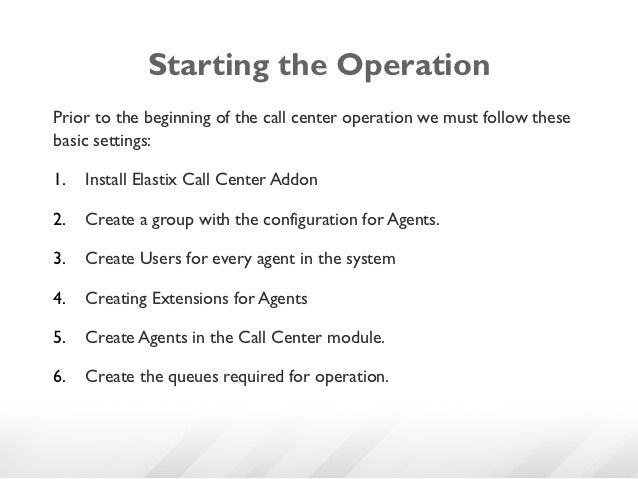 Starting the Operation

Prior to the beginning of the call center operation we must follow these basic settings:

1. Install Elastix Call Center Addon

2. Create a group with the configuration for Agents.

3. Create Users for every agent in the system

4. Creating Extensions for Agents

5. Create Agents in the Call Center module.

6. Create the queues required for operation.